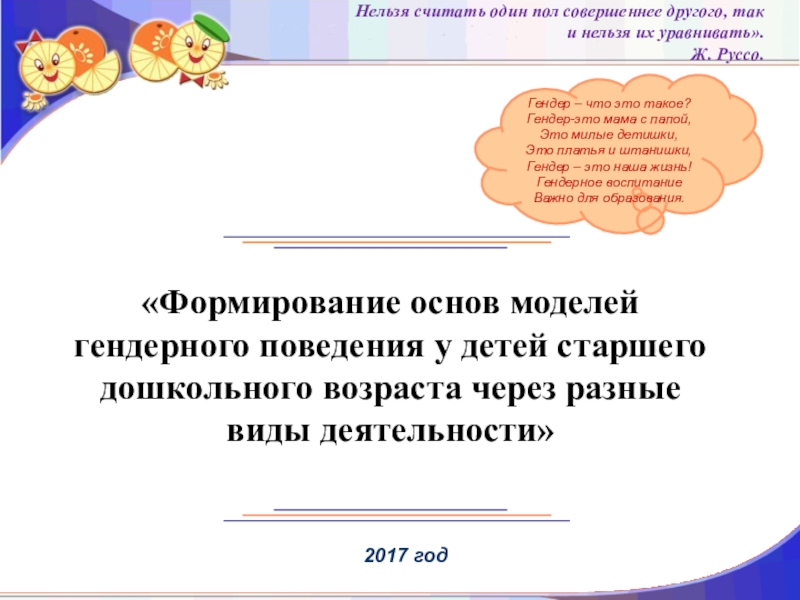 Нельзя считать один пол совершеннее другого, так и нельзя их уравнивать».
Ж. Руссо.

Гендер – что это такое?
Гендер-это мама с папой,
Это милые детишки,
Это платья и штанишки,
Гендер – это наша жизнь!
Гендерное воспитание
Важно для образования.

«Формирование основ моделей гендерного поведения у детей старшего дошкольного возраста через разные виды деятельности»

2017 год